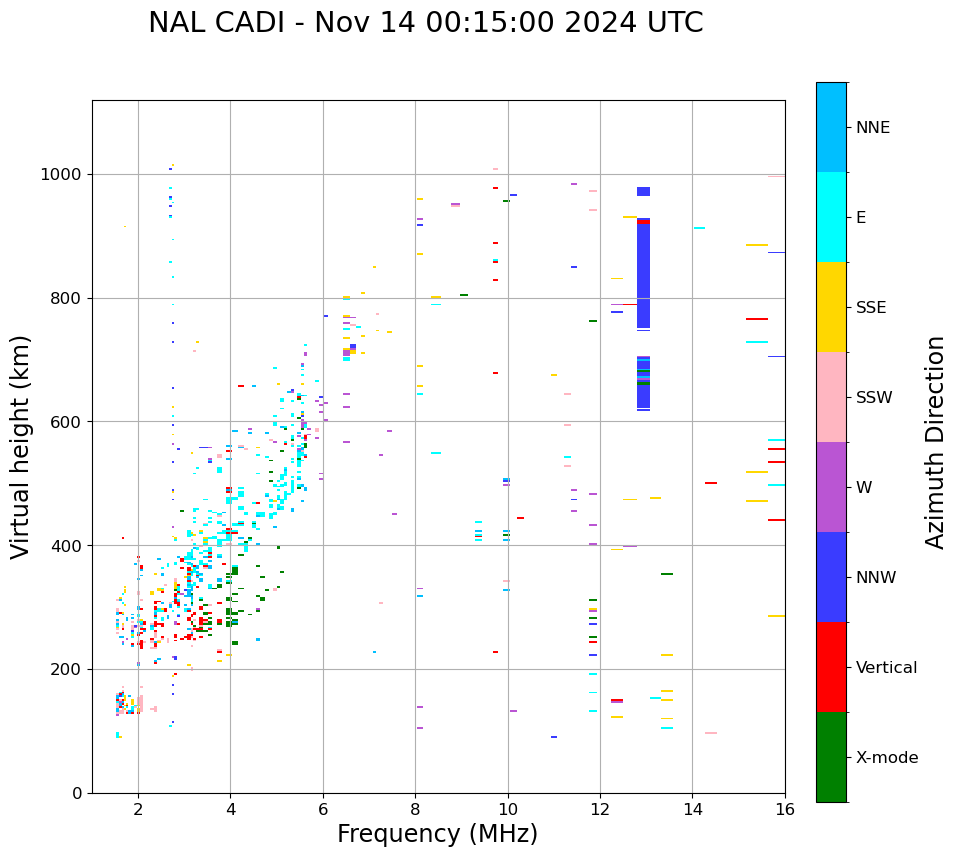 NAL CADI - Nov 14 00:15:00 2024 UTC

Virtual height (km)

1000
800
600
400
200
0

2
4
6
8
10
12
14
16

Frequency (MHz)

NNE
E
SSE
SSW
W
NNW
Vertical
X-mode

Azimuth Direction